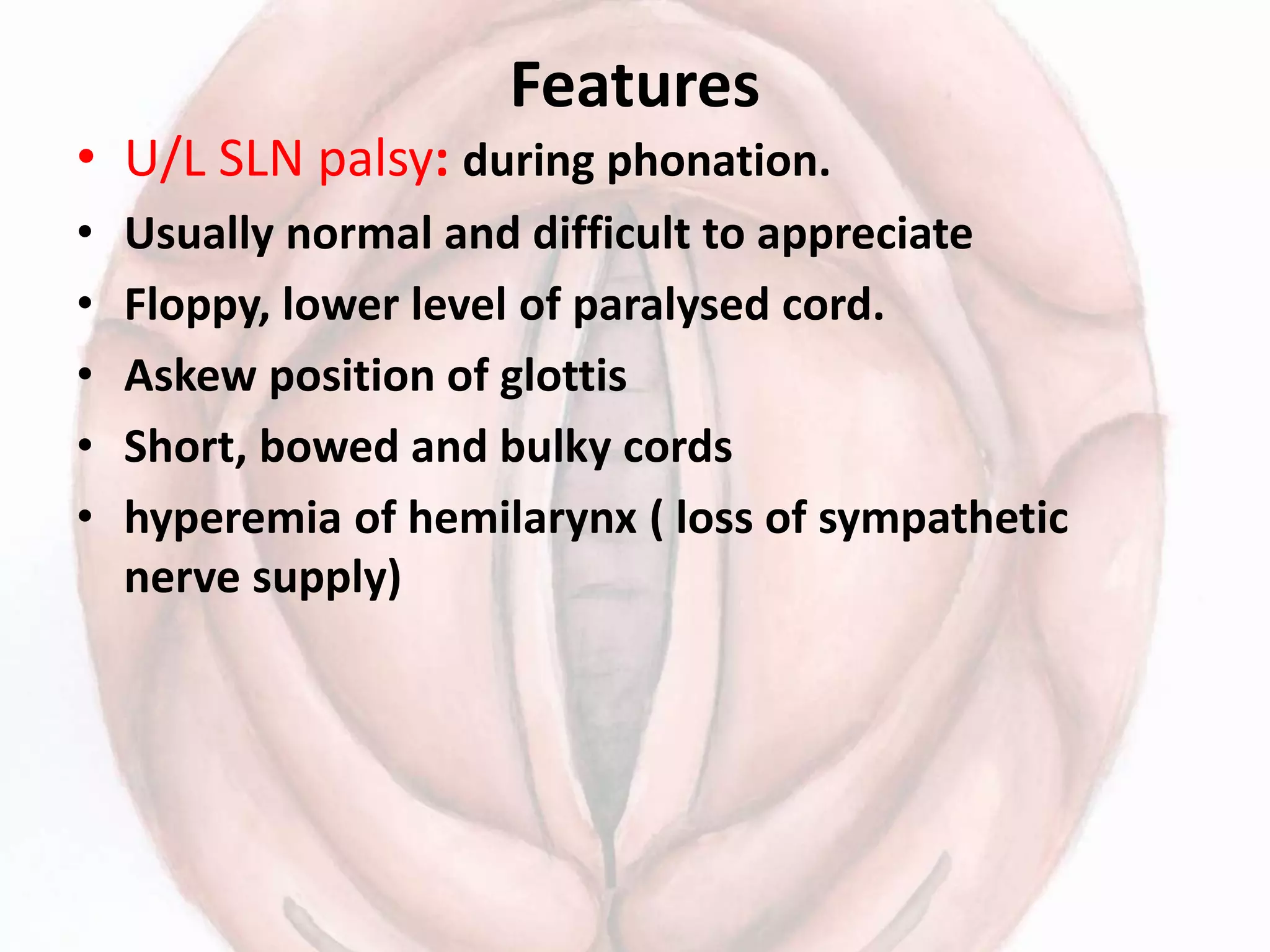 Features

• U/L SLN palsy: during phonation.
• Usually normal and difficult to appreciate
• Floppy, lower level of paralysed cord.
• Askew position of glottis
• Short, bowed and bulky cords
• hyperemia of hemilarynx ( loss of sympathetic nerve supply)